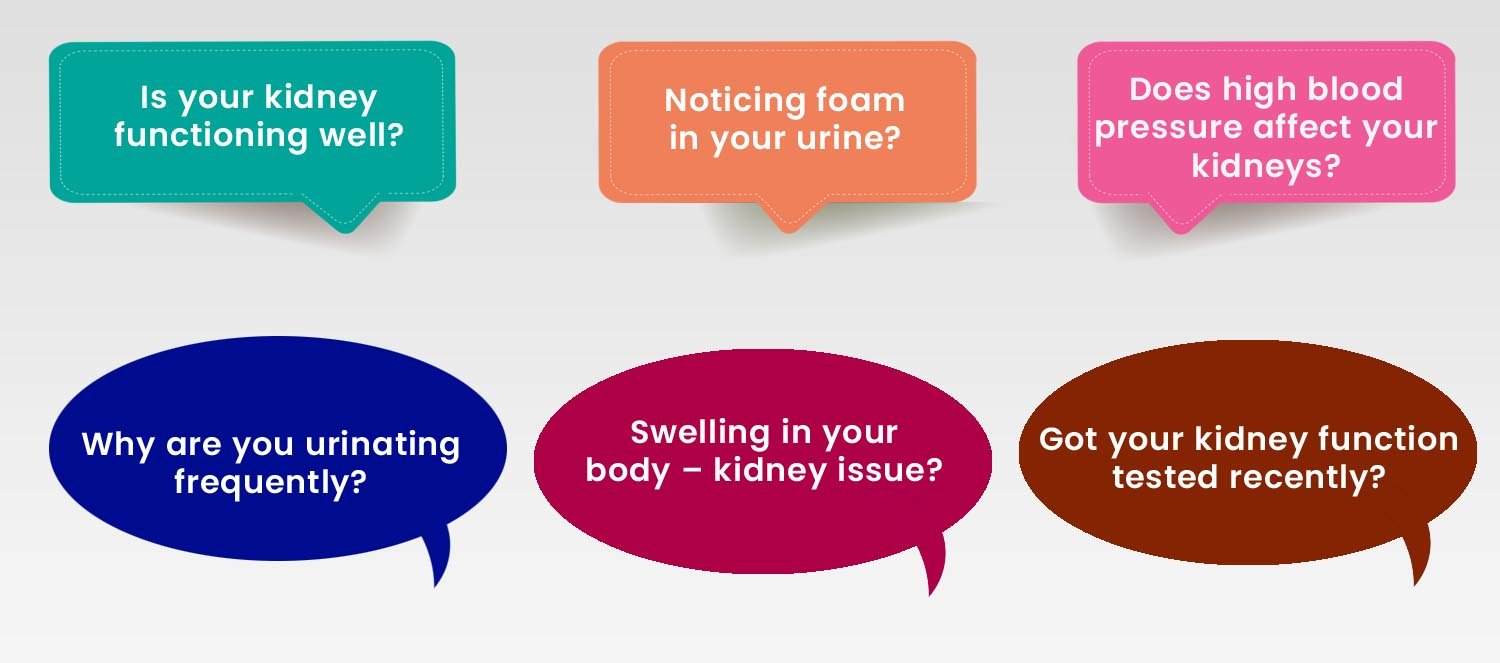 Is your kidney functioning well?

Noticing foam in your urine?

Does high blood pressure affect your kidneys?

Why are you urinating frequently?

Swelling in your body – kidney issue?

Got your kidney function tested recently?